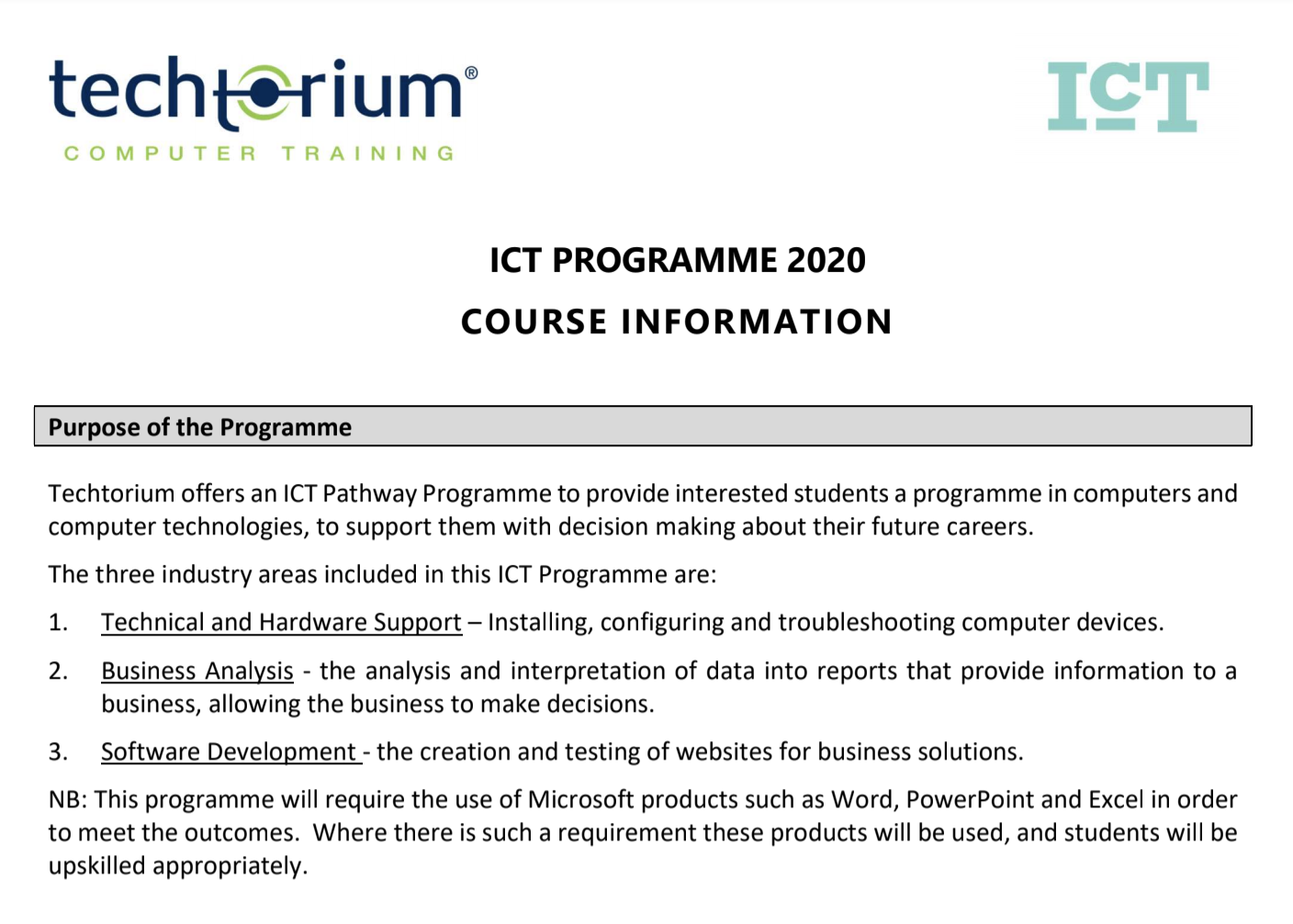 techtorium®
COMPUTER TRAINING

ICT

ICT PROGRAMME 2020

COURSE INFORMATION

Purpose of the Programme

Techtorium offers an ICT Pathway Programme to provide interested students a programme in computers and computer technologies, to support them with decision making about their future careers.

The three industry areas included in this ICT Programme are:

1. Technical and Hardware Support – Installing, configuring and troubleshooting computer devices.

2. Business Analysis - the analysis and interpretation of data into reports that provide information to a business, allowing the business to make decisions.

3. Software Development - the creation and testing of websites for business solutions.

NB: This programme will require the use of Microsoft products such as Word, PowerPoint and Excel in order to meet the outcomes. Where there is such a requirement these products will be used, and students will be upskilled appropriately.